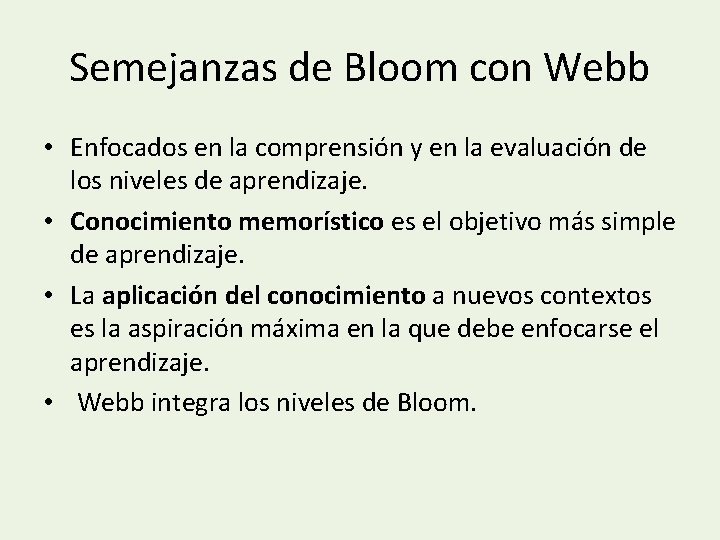 Semejanzas de Bloom con Webb

• Enfocados en la comprensión y en la evaluación de los niveles de aprendizaje.
• Conocimiento memorístico es el objetivo más simple de aprendizaje.
• La aplicación del conocimiento a nuevos contextos es la aspiración máxima en la que debe enfocarse el aprendizaje.
• Webb integra los niveles de Bloom.